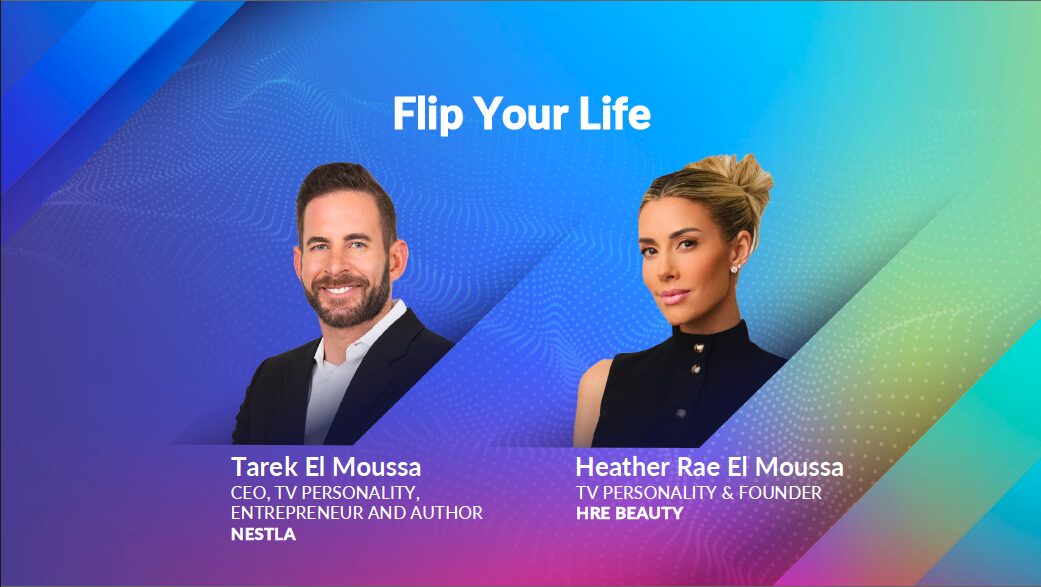 Flip Your Life

Tarek El Moussa
CEO, TV PERSONALITY, ENTREPRENEUR AND AUTHOR
NESTLA

Heather Rae El Moussa
TV PERSONALITY & FOUNDER
HRE BEAUTY